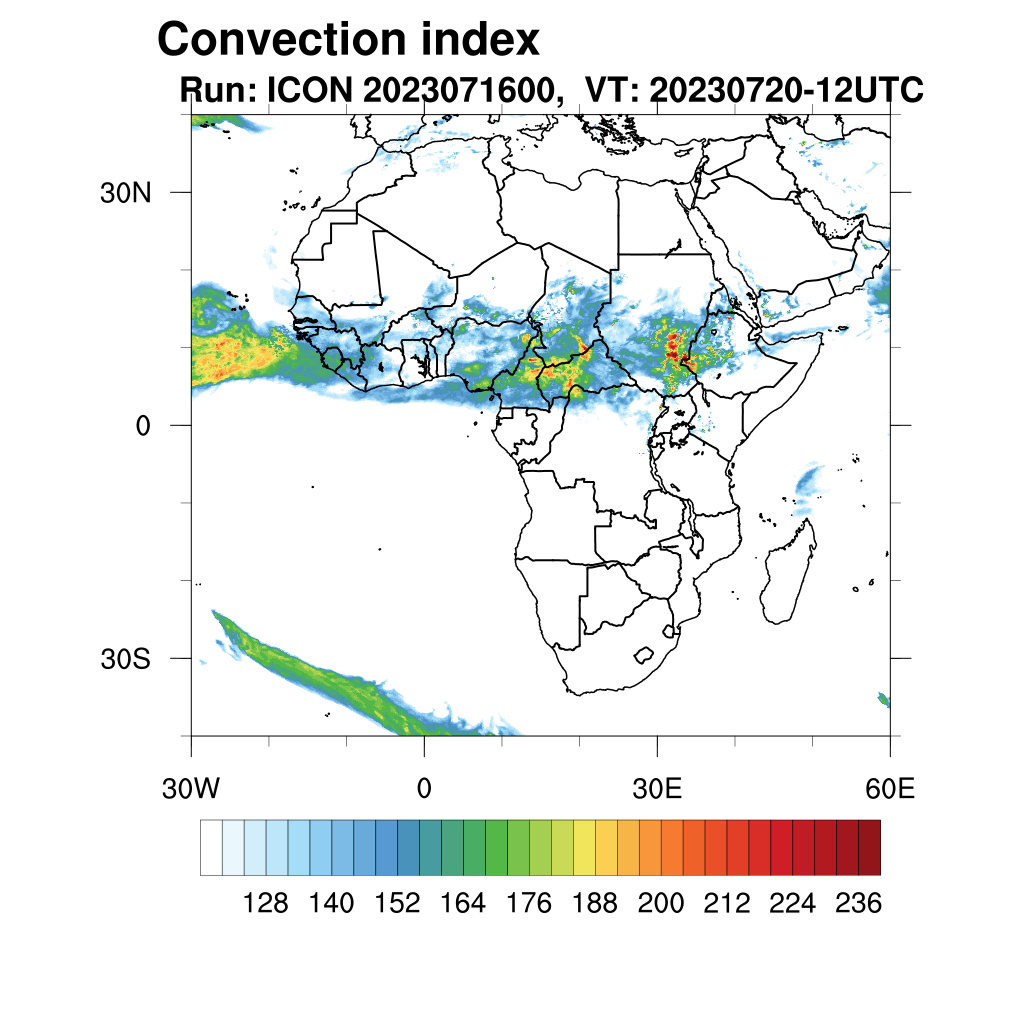 Convection index
Run: ICON 2023071600, VT: 20230720-12UTC

30N
0
30S

30W
0
30E
60E

128 140 152 164 176 188 200 212 224 236